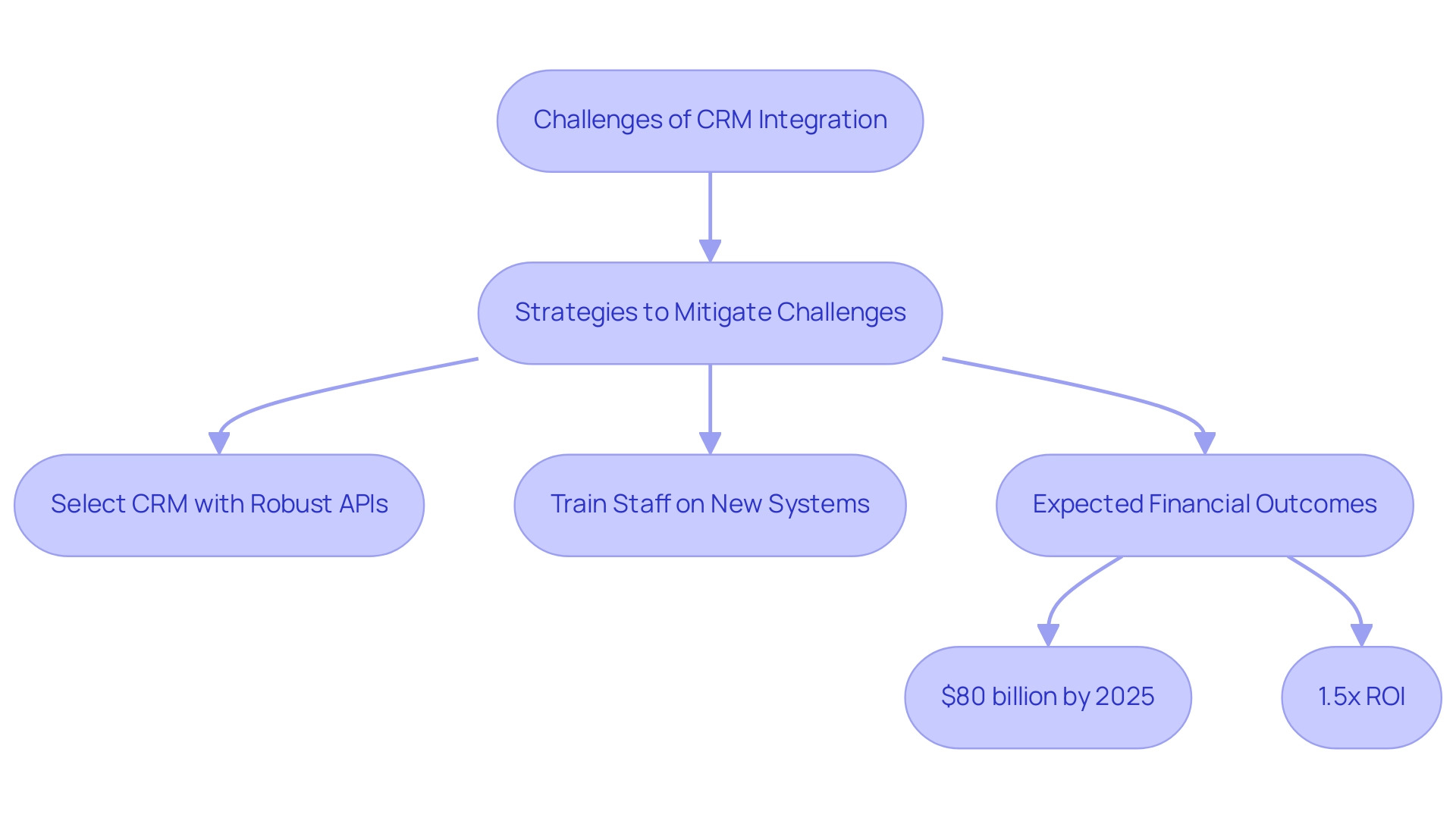 Challenges of CRM Integration

Strategies to Mitigate Challenges

Select CRM with Robust APIs

Train Staff on New Systems

Expected Financial Outcomes

\$80 billion by 2025

1.5x ROI